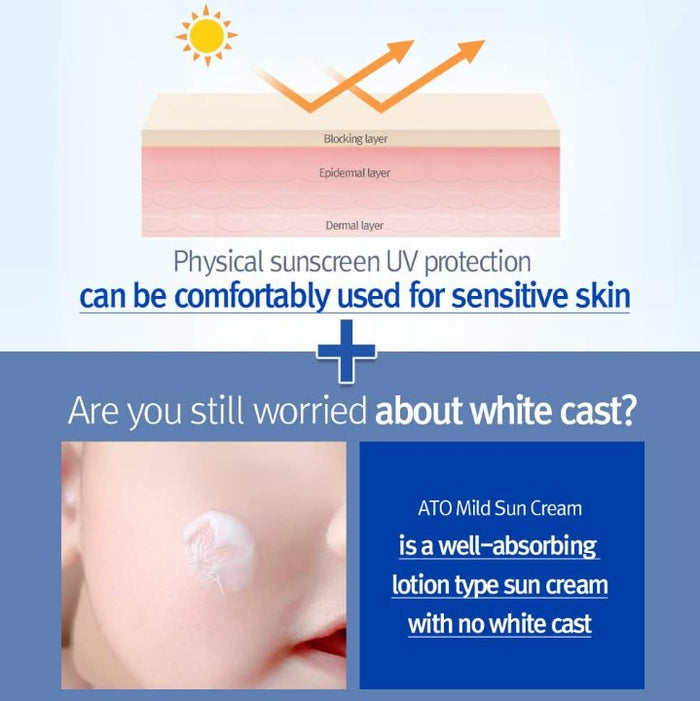 Blocking layer
Epidermal layer
Dermal layer

Physical sunscreen UV protection
can be comfortably used for sensitive skin

Are you still worried about white cast?

ATO Mild Sun Cream
is a well-absorbing lotion type sun cream with no white cast